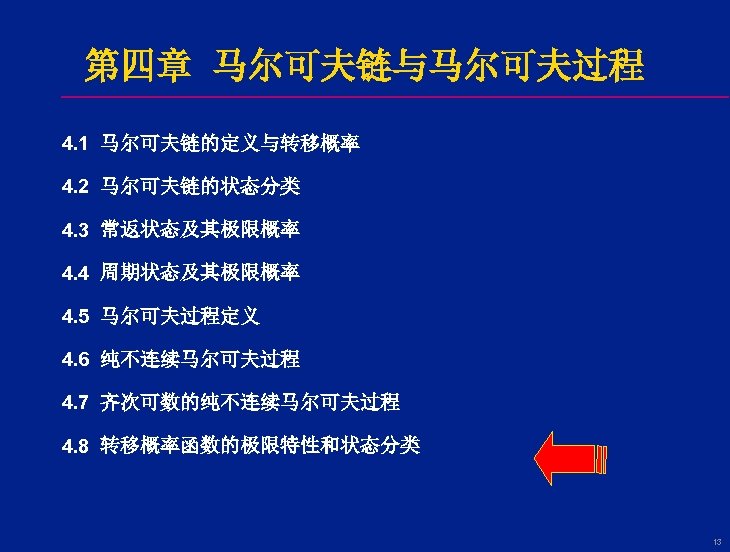 第四章 马尔可夫链与马尔可夫过程

4.1 马尔可夫链的定义与转移概率

4.2 马尔可夫链的状态分类

4.3 常返状态及其极限概率

4.4 周期状态及其极限概率

4.5 马尔可夫过程定义

4.6 纯不连续马尔可夫过程

4.7 齐次可数的纯不连续马尔可夫过程

4.8 转移概率函数的极限特性和状态分类

13